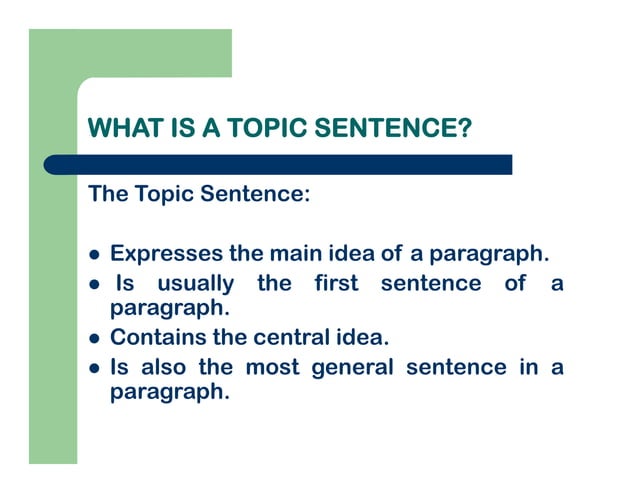 WHAT IS A TOPIC SENTENCE?

The Topic Sentence:

- Expresses the main idea of a paragraph.
- Is usually the first sentence of a paragraph.
- Contains the central idea.
- Is also the most general sentence in a paragraph.